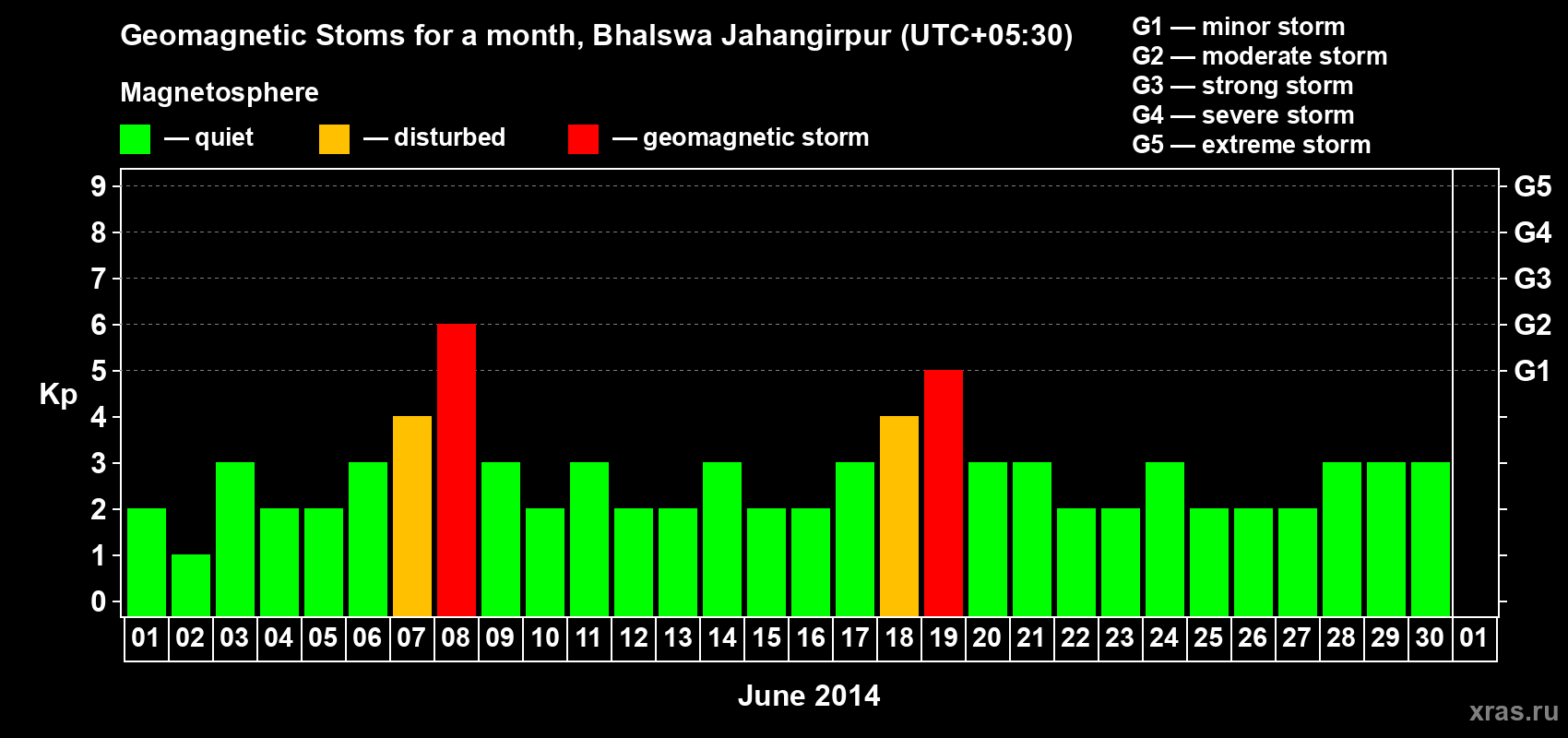 Geomagnetic Stoms for a month, Bhalswa Jahangirpur (UTC+05:30)

Magnetosphere

— quiet — disturbed — geomagnetic storm

G1 — minor storm
G2 — moderate storm
G3 — strong storm
G4 — severe storm
G5 — extreme storm

Kp

9
8
7
6
5
4
3
2
1
0

G5
G4
G3
G2
G1

01 02 03 04 05 06 07 08 09 10 11 12 13 14 15 16 17 18 19 20 21 22 23 24 25 26 27 28 29 30 01

June 2014

xras.ru